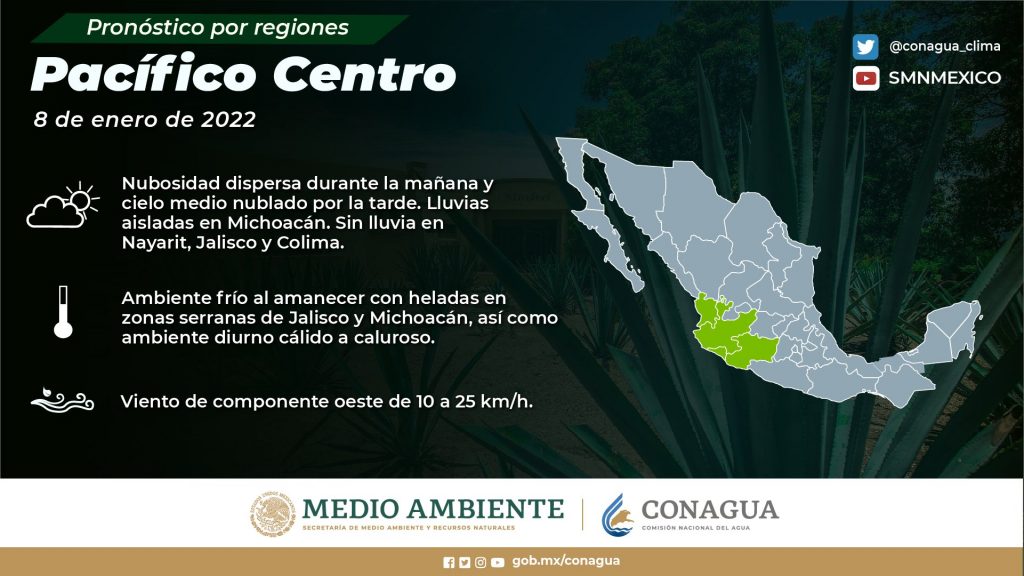 Pronóstico por regiones

Pacífico Centro

8 de enero de 2022

@conagua_clima

SMNMEXICO

Nubosidad dispersa durante la mañana y cielo medio nublado por la tarde. Lluvias aisladas en Michoacán. Sin lluvia en Nayarit, Jalisco y Colima.

Ambiente frío al amanecer con heladas en zonas serranas de Jalisco y Michoacán, así como ambiente diurno cálido a caluroso.

Viento de componente oeste de 10 a 25 km/h.

MEDIO AMBIENTE
SECRETARÍA DE MEDIO AMBIENTE Y RECURSOS NATURALES

CONAGUA
COMISIÓN NACIONAL DEL AGUA

gob.mx/conagua